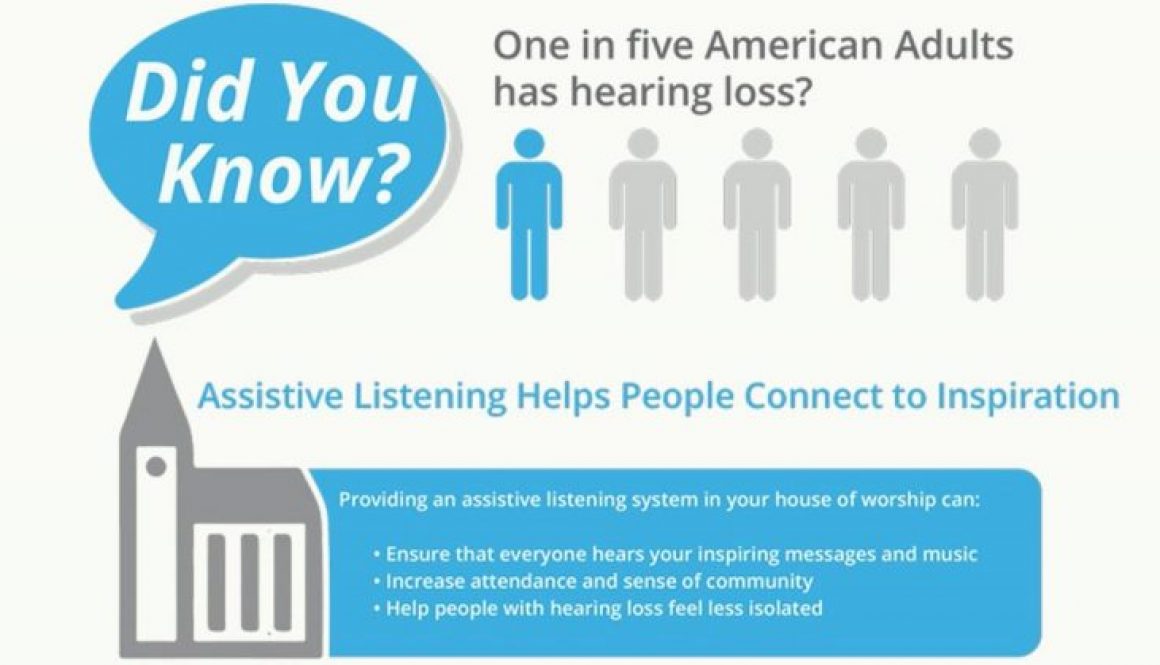 Did You Know?

One in five American Adults has hearing loss?

Assistive Listening Helps People Connect to Inspiration

Providing an assistive listening system in your house of worship can:

• Ensure that everyone hears your inspiring messages and music
• Increase attendance and sense of community
• Help people with hearing loss feel less isolated